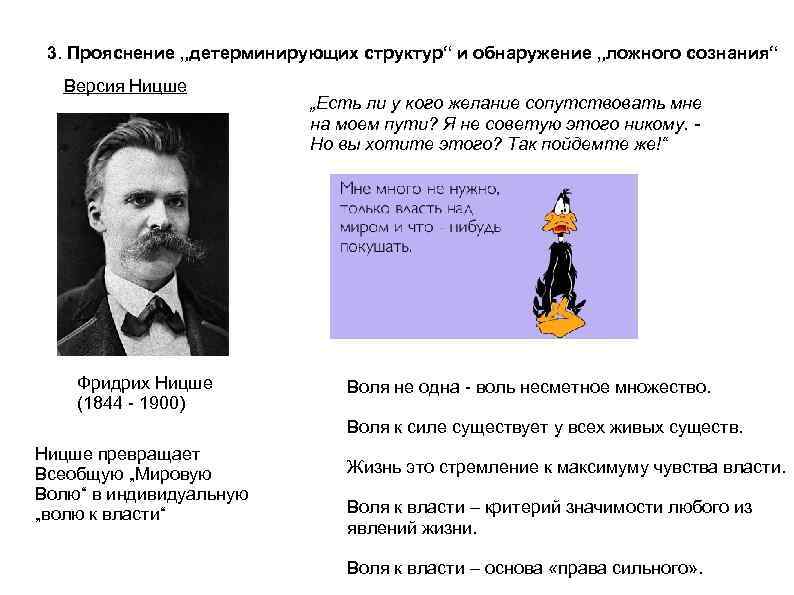 3. Прояснение „детерминирующих структур“ и обнаружение „ложного сознания“

Версия Ницше

„Есть ли у кого желание сопутствовать мне на моем пути? Я не советую этого никому. - Но вы хотите этого? Так пойдемте же!“

Мне много не нужно, только власть над миром и что - нибудь покушать.

Фридрих Ницше
(1844 - 1900)

Ницше превращает Всеобщую „Мировую Волю“ в индивидуальную „волю к власти“

Воля не одна - воль несметное множество.

Воля к силе существует у всех живых существ.

Жизнь это стремление к максимуму чувства власти.

Воля к власти – критерий значимости любого из явлений жизни.

Воля к власти – основа «права сильного».